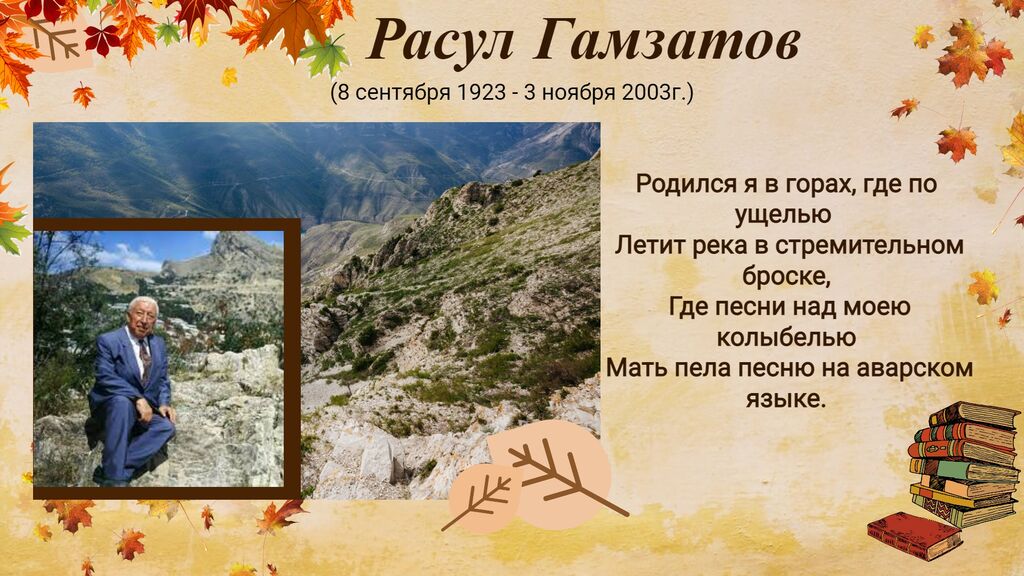 Расул Гамзатов
(8 сентября 1923 - 3 ноября 2003г.)

Родился я в горах, где по ущелью
Летит река в стремительном броске,
Где песни над моею колыбелью
Мать пела песню на аварском языке.